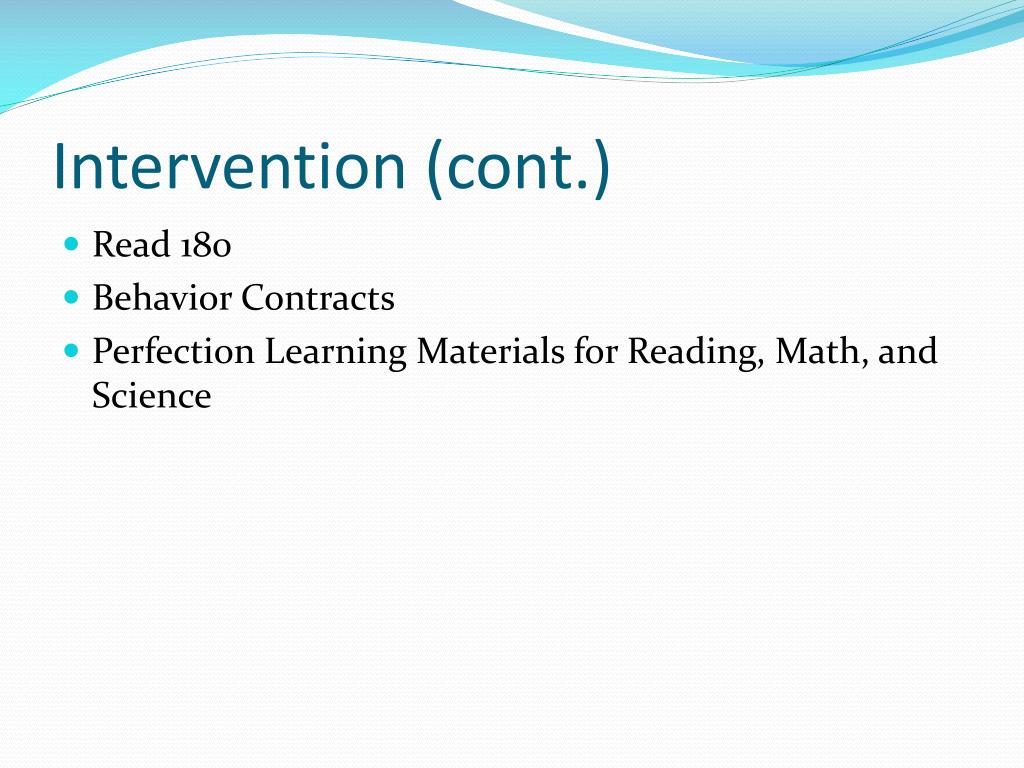 Intervention (cont.)

- Read 180
- Behavior Contracts
- Perfection Learning Materials for Reading, Math, and Science